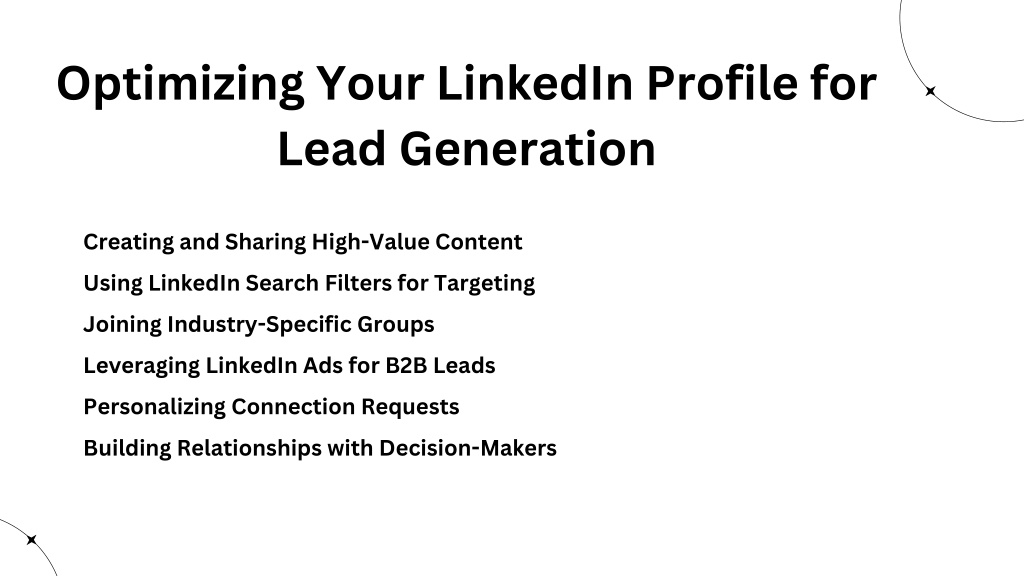 Optimizing Your LinkedIn Profile for Lead Generation

Creating and Sharing High-Value Content
Using LinkedIn Search Filters for Targeting
Joining Industry-Specific Groups
Leveraging LinkedIn Ads for B2B Leads
Personalizing Connection Requests
Building Relationships with Decision-Makers